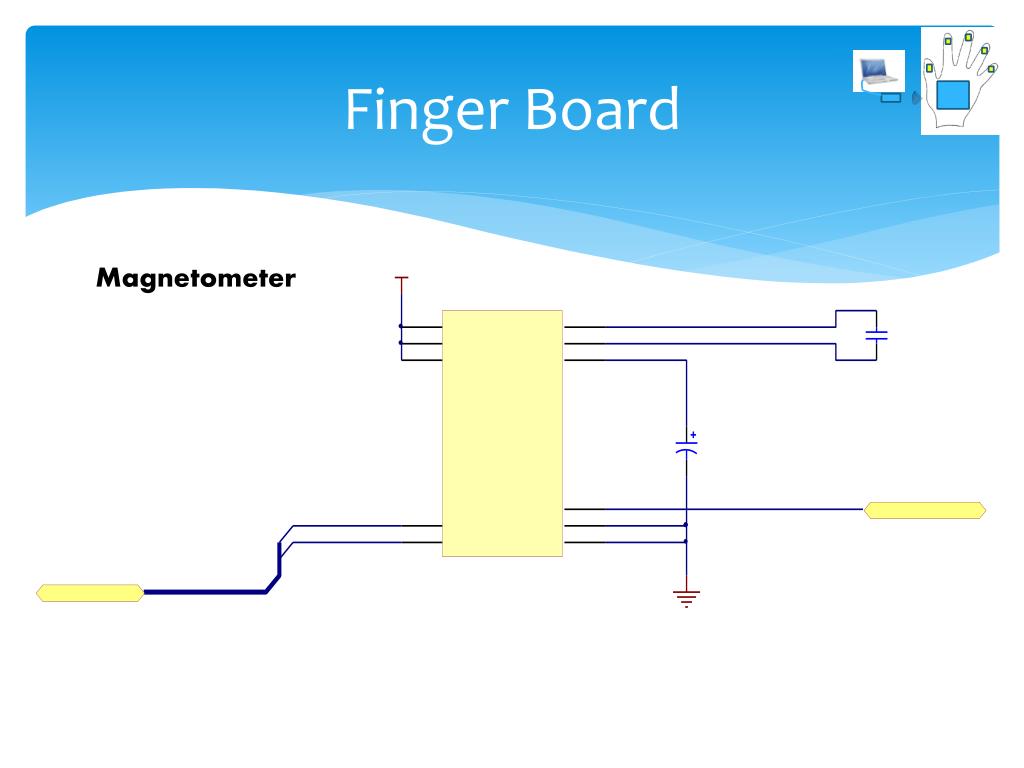 Finger Board

Magnetometer

+